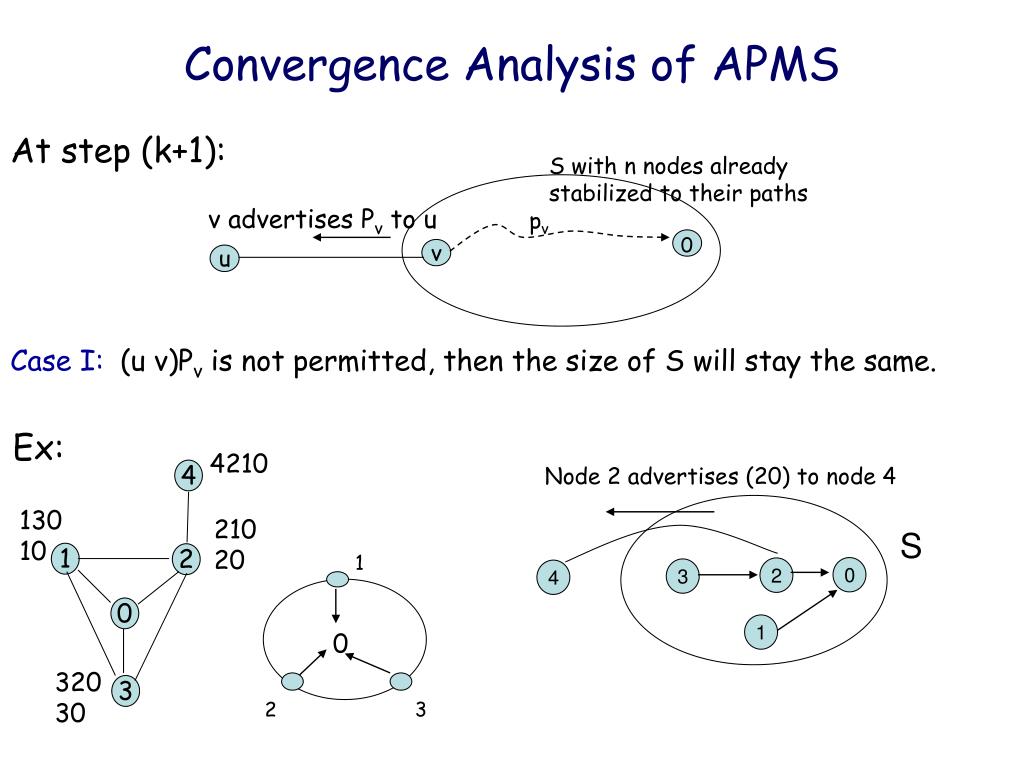 Convergence Analysis of APMS

At step (k+1):

S with n nodes already stabilized to their paths

v advertises $P_v$ to u

$p_v$

u

v

0

Case I: (u v)$P_v$ is not permitted, then the size of S will stay the same.

Ex:

4

4210

130
10

1

2

210
20

0

320
30

3

1

0

2

3

Node 2 advertises (20) to node 4

S

4

3

2

0

1